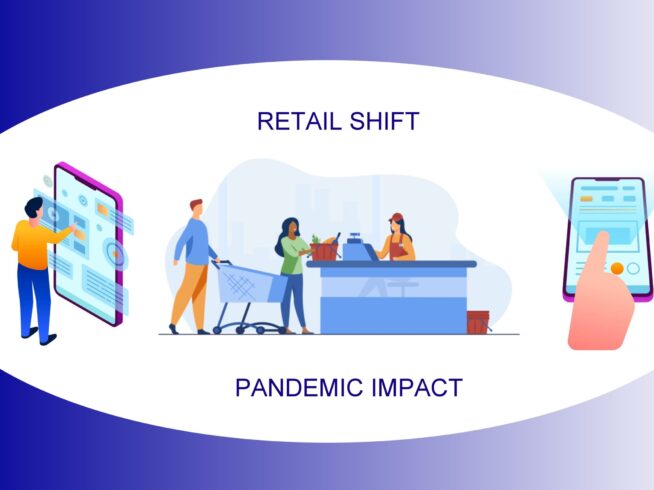 RETAIL SHIFT

PANDEMIC IMPACT